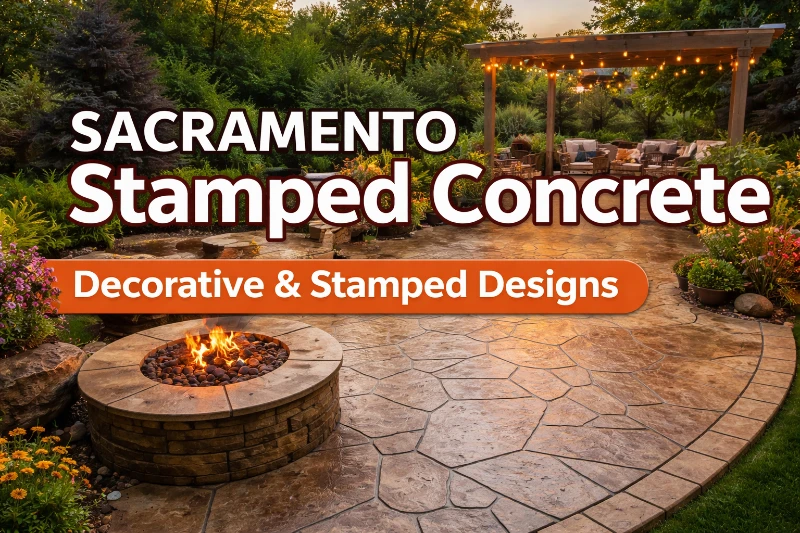 SACRAMENTO
Stamped Concrete

Decorative & Stamped Designs